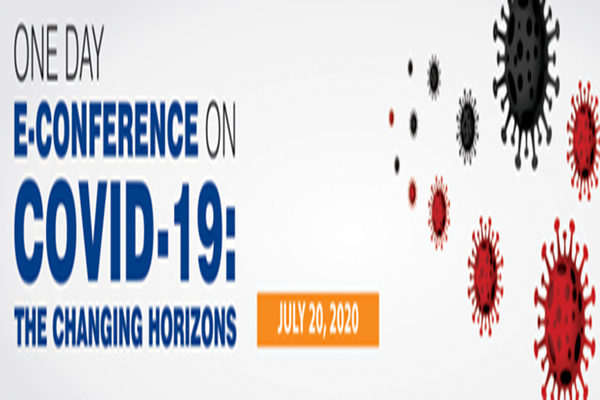 ONE DAY
E-CONFERENCE ON
COVID-19:
THE CHANGING HORIZONS

JULY 20, 2020